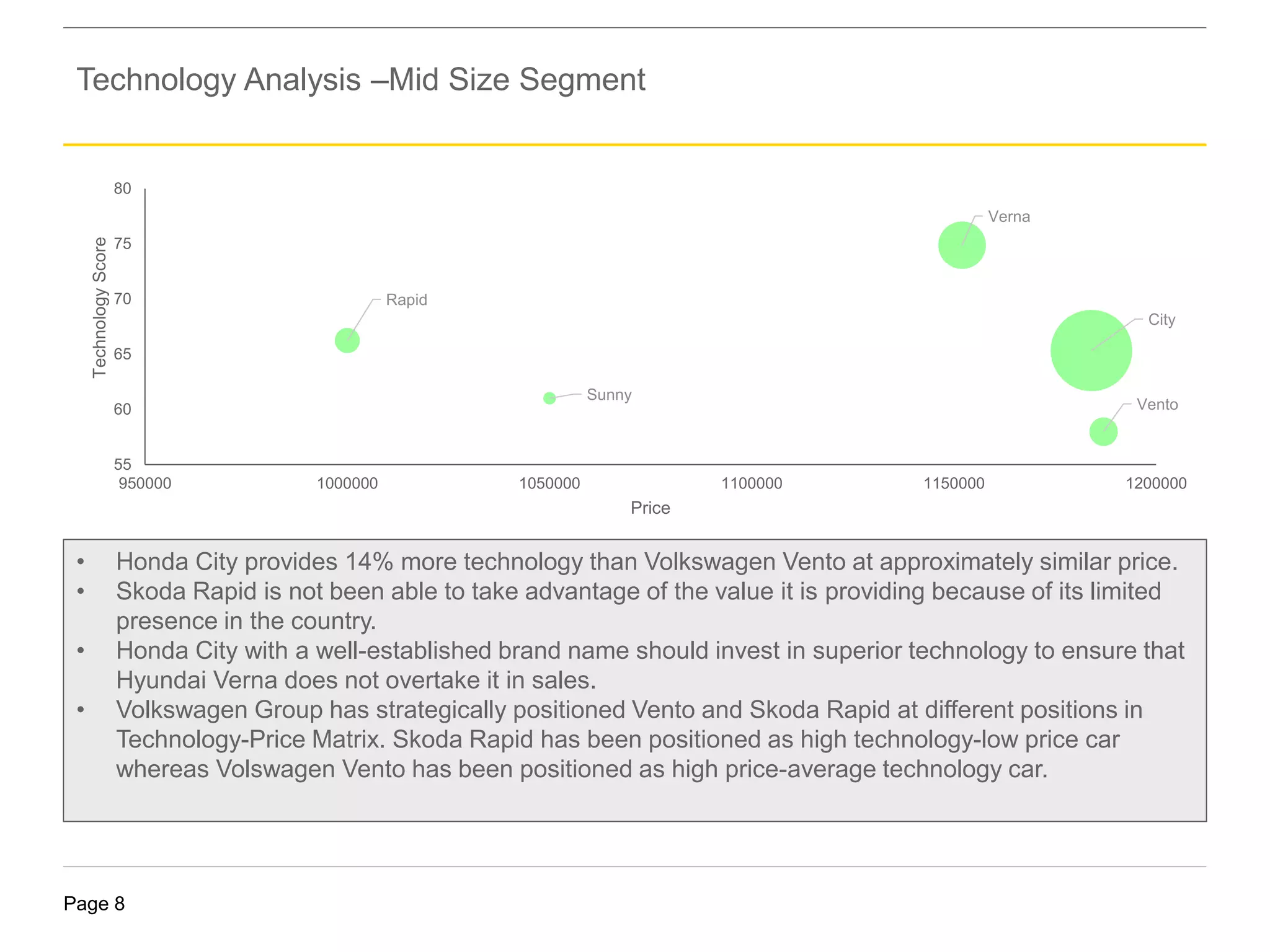 Technology Analysis –Mid Size Segment

80
75
70
65
60
55
Technology Score

Verna
Rapid
City
Sunny
Vento

950000
1000000
1050000
1100000
1150000
1200000
Price

• Honda City provides 14% more technology than Volkswagen Vento at approximately similar price.
• Skoda Rapid is not been able to take advantage of the value it is providing because of its limited presence in the country.
• Honda City with a well-established brand name should invest in superior technology to ensure that Hyundai Verna does not overtake it in sales.
• Volkswagen Group has strategically positioned Vento and Skoda Rapid at different positions in Technology-Price Matrix. Skoda Rapid has been positioned as high technology-low price car whereas Volswagen Vento has been positioned as high price-average technology car.

Page 8